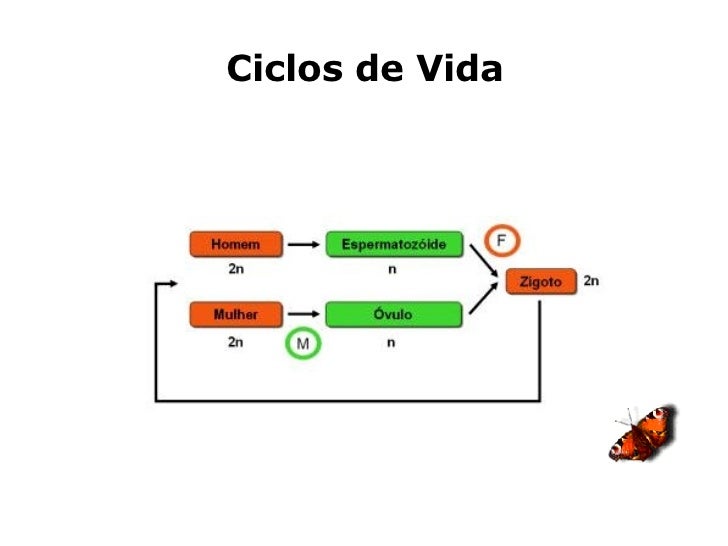 Ciclos de Vida

Homem
2n

Espermatozóide
n

F

Zigoto
2n

Mulher
2n

M

Óvulo
n